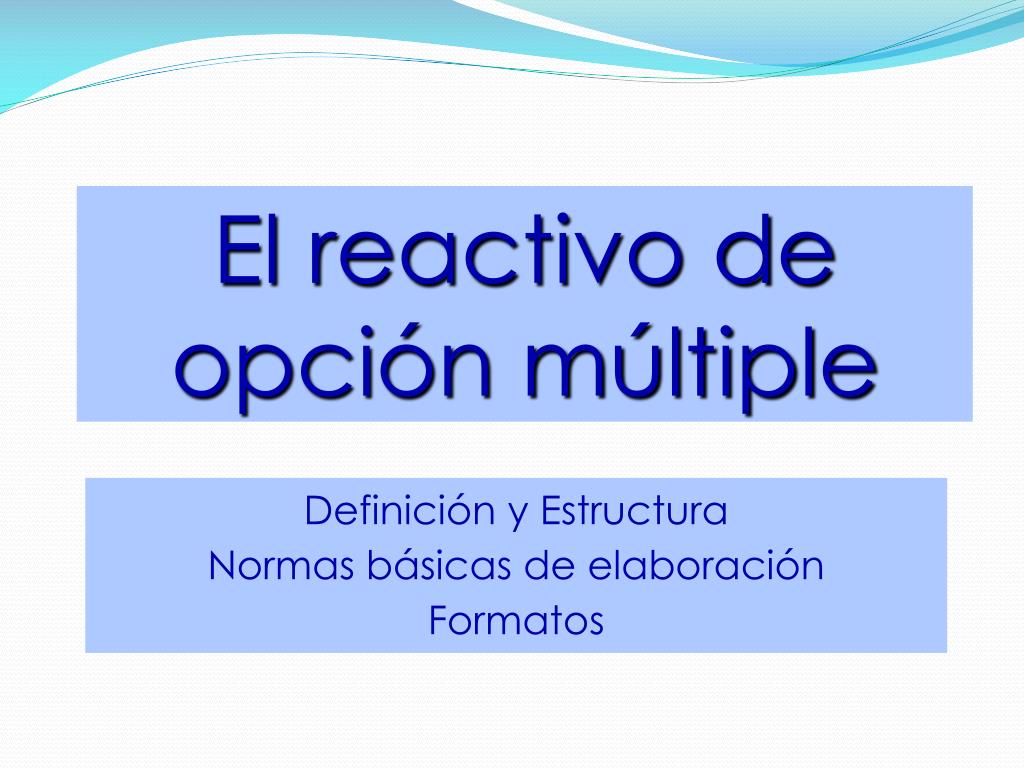 El reactivo de opción múltiple

Definición y Estructura
Normas básicas de elaboración
Formatos